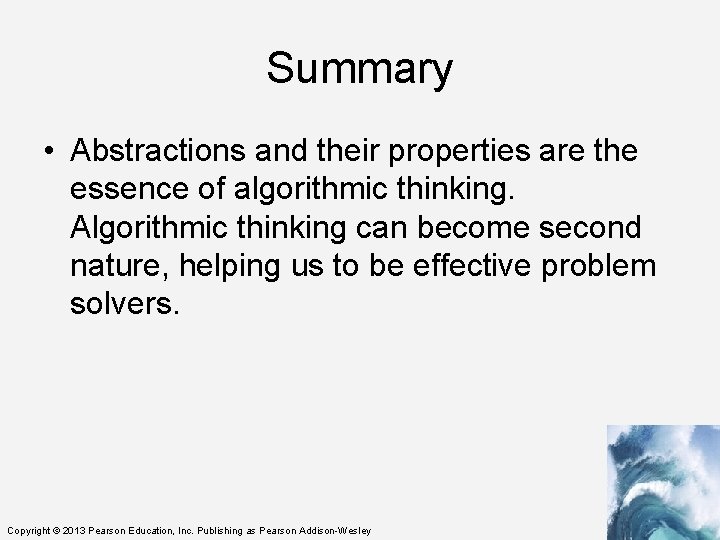 Summary

• Abstractions and their properties are the essence of algorithmic thinking. Algorithmic thinking can become second nature, helping us to be effective problem solvers.

Copyright © 2013 Pearson Education, Inc. Publishing as Pearson Addison-Wesley